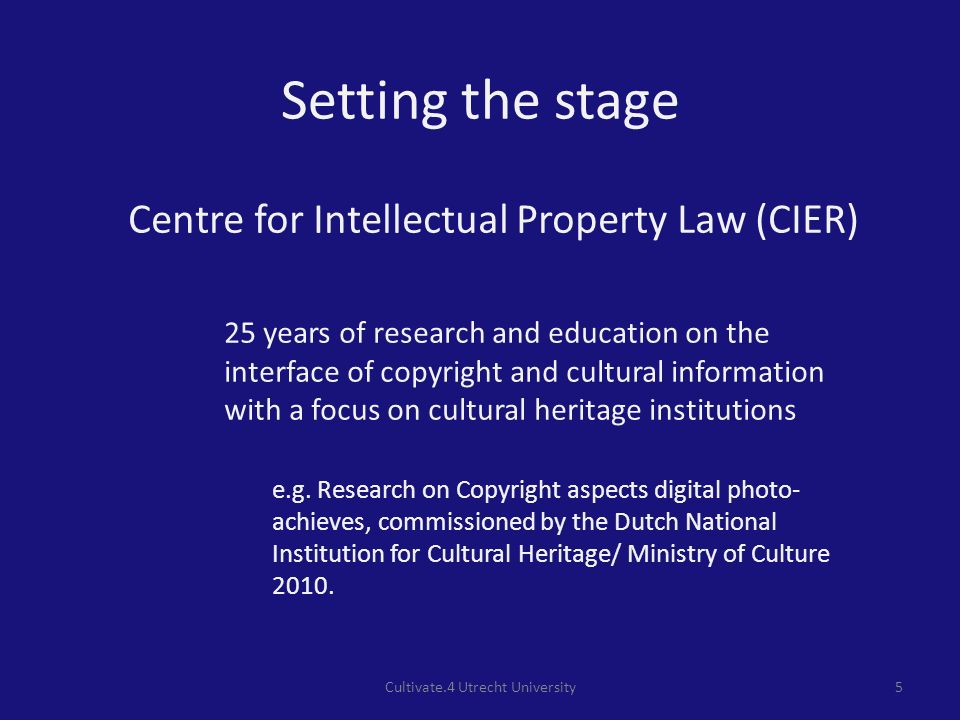 Setting the stage

Centre for Intellectual Property Law (CIER)

25 years of research and education on the interface of copyright and cultural information with a focus on cultural heritage institutions

e.g. Research on Copyright aspects digital photo-achieves, commissioned by the Dutch National Institution for Cultural Heritage/ Ministry of Culture 2010.

Cultivate.4 Utrecht University

5